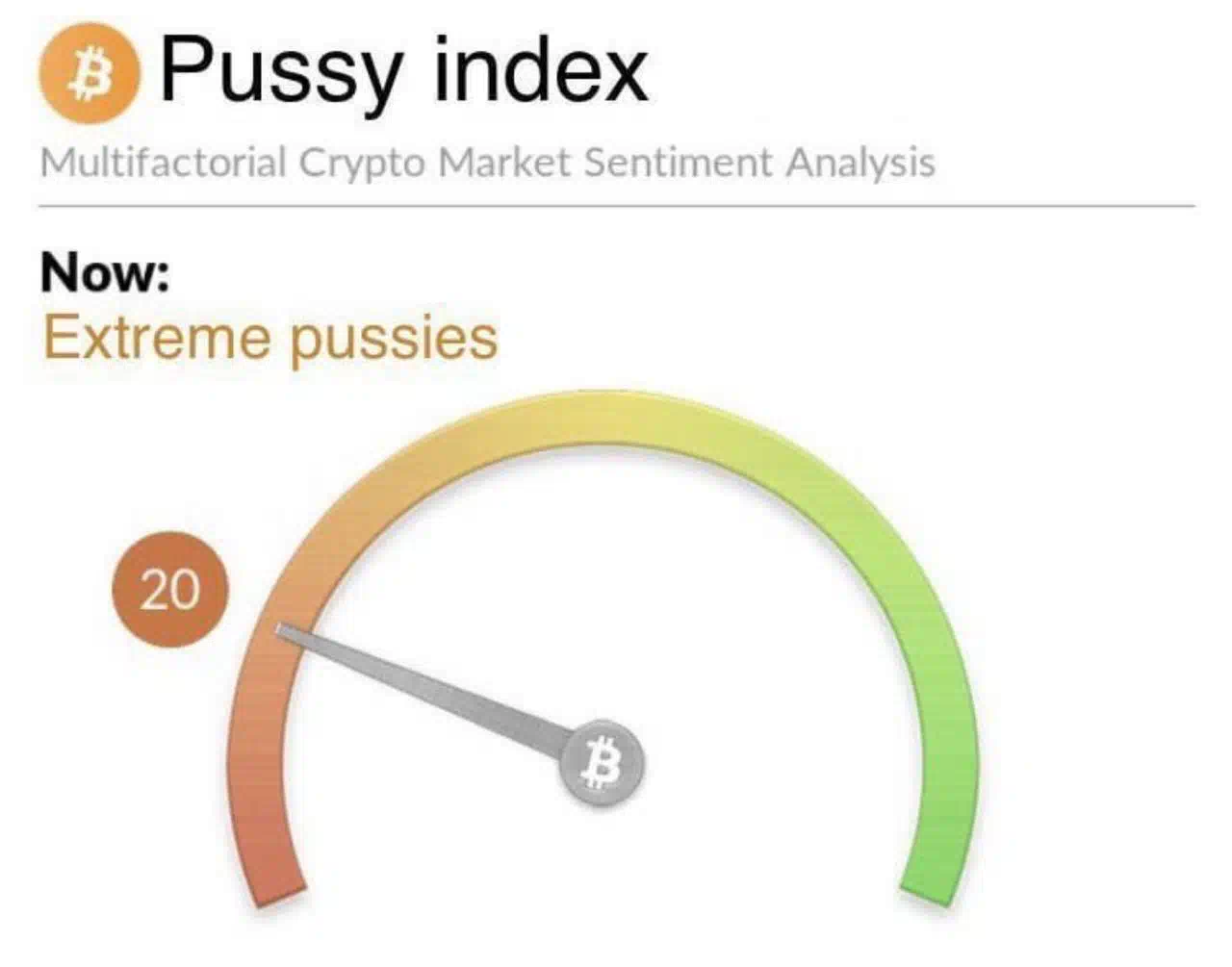 Pussy index
Multifactorial Crypto Market Sentiment Analysis

Now:
Extreme pussies

20